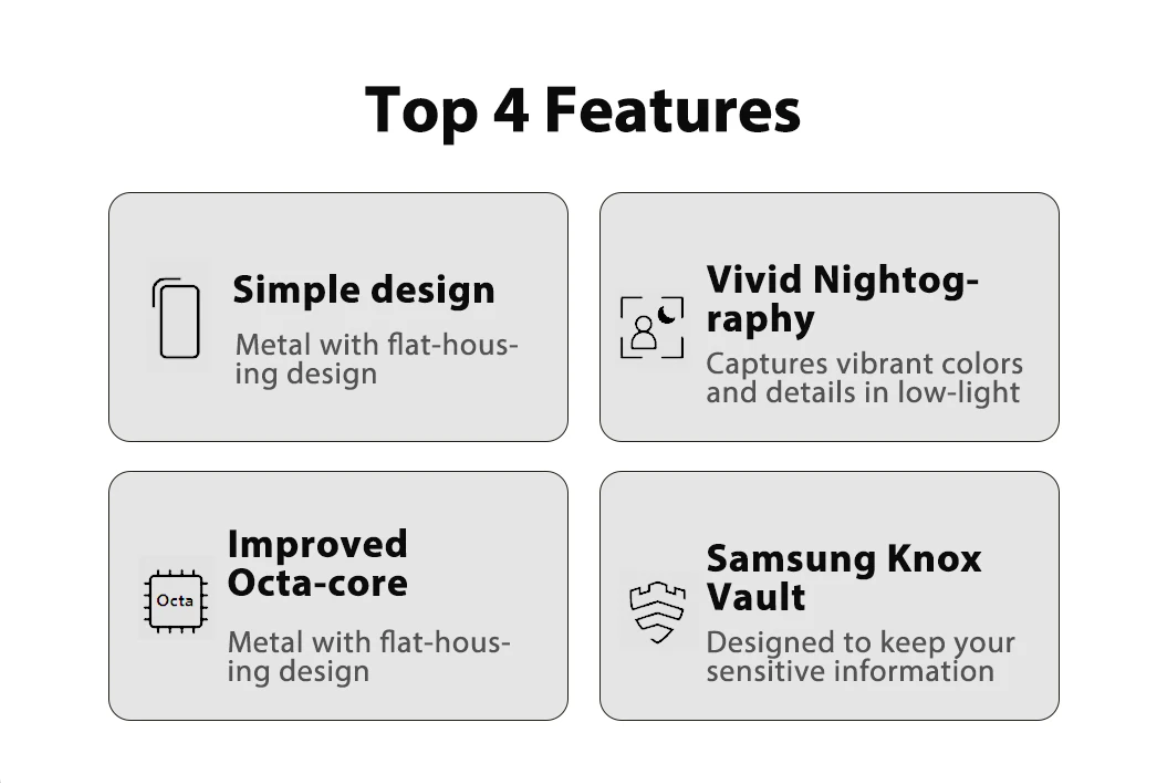 Top 4 Features

Simple design
Metal with flat-housing design

Vivid Nightography
Captures vibrant colors and details in low-light

Octa
Improved Octa-core
Metal with flat-housing design

Samsung Knox Vault
Designed to keep your sensitive information